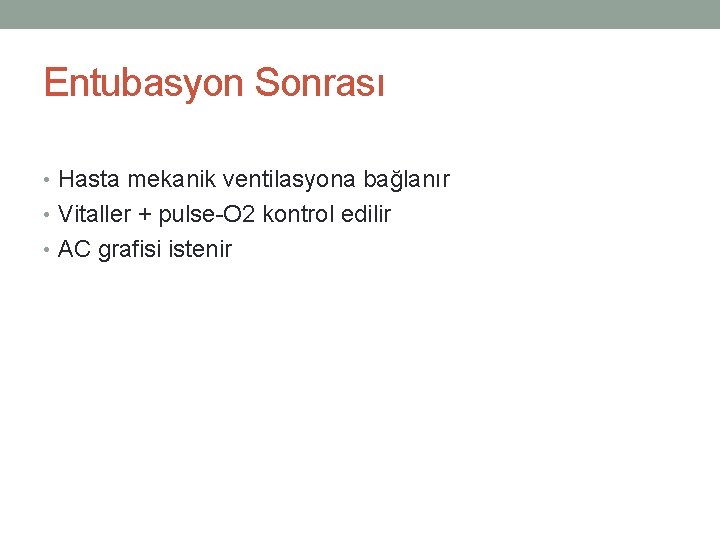 Entubasyon Sonrası

• Hasta mekanik ventilasyona bağlanır
• Vitaller + pulse-O2 kontrol edilir
• AC grafisi istenir